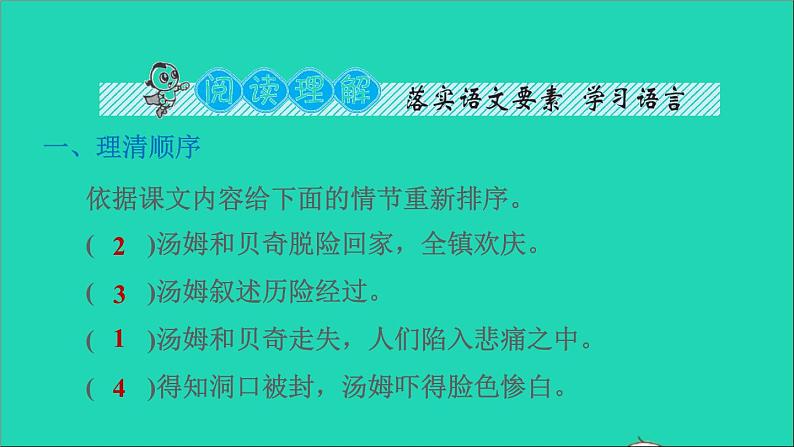 阅读理解 落实语文要素 学习语言

一、理清顺序

依据课文内容给下面的情节重新排序。

( 2 )汤姆和贝奇脱险回家，全镇欢庆。

( 3 )汤姆叙述历险经过。

( 1 )汤姆和贝奇走失，人们陷入悲痛之中。

( 4 )得知洞口被封，汤姆吓得脸色惨白。